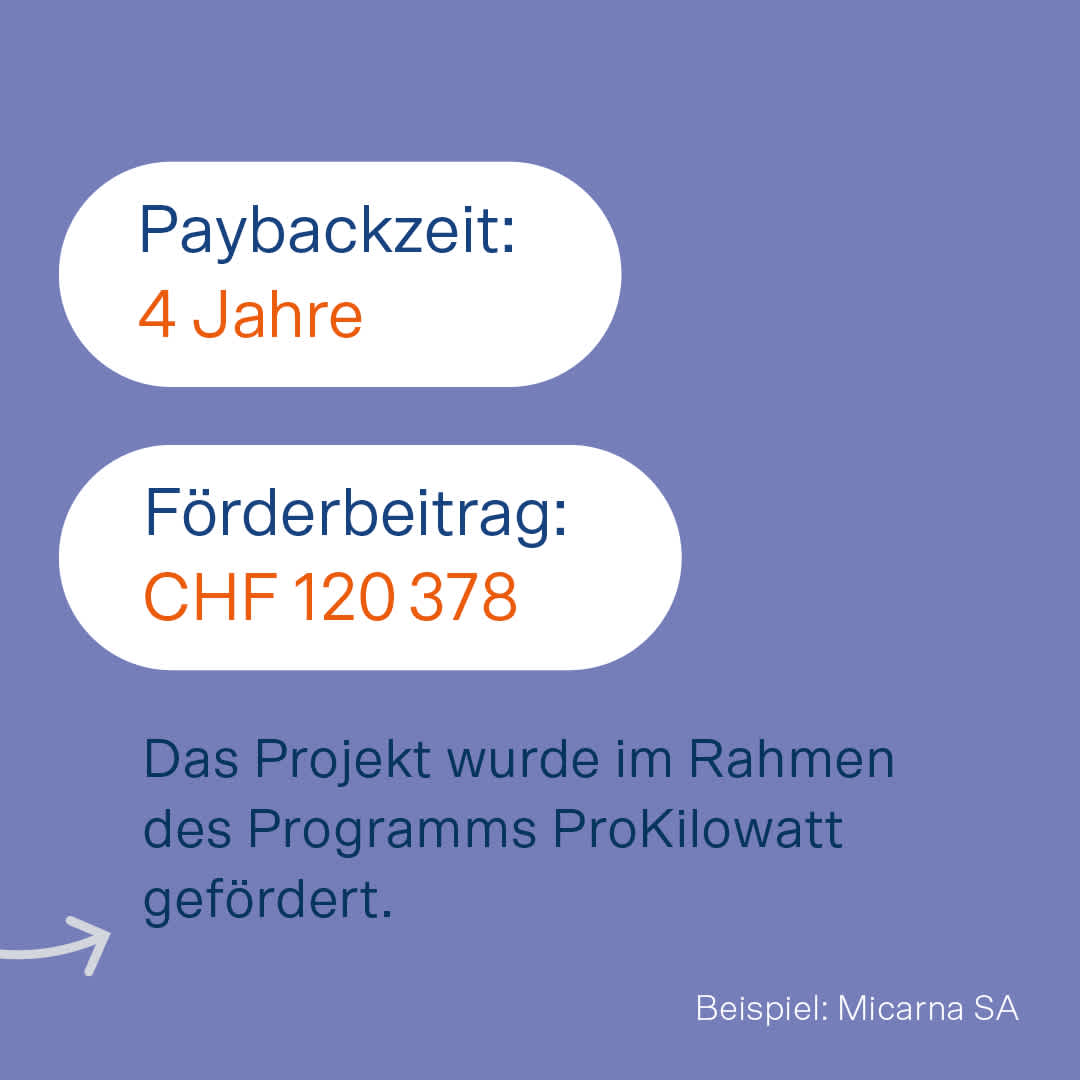 Paybackzeit:
4 Jahre

Förderbeitrag:
CHF 120 378

Das Projekt wurde im Rahmen des Programms ProKilowatt gefördert.

Beispiel: Micarna SA